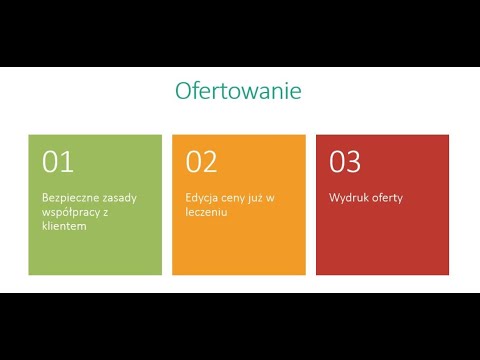 Ofertowanie

01

Bezpieczne zasady współpracy z klientem

02

Edycja ceny już w leczeniu

03

Wydruk oferty